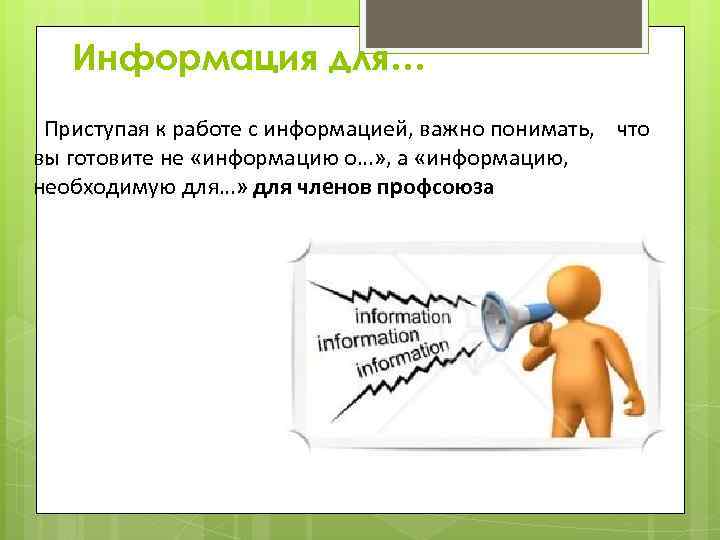 Информация для…

Приступая к работе с информацией, важно понимать, что вы готовите не «информацию о…», а «информацию, необходимую для…» для членов профсоюза

information
information
information